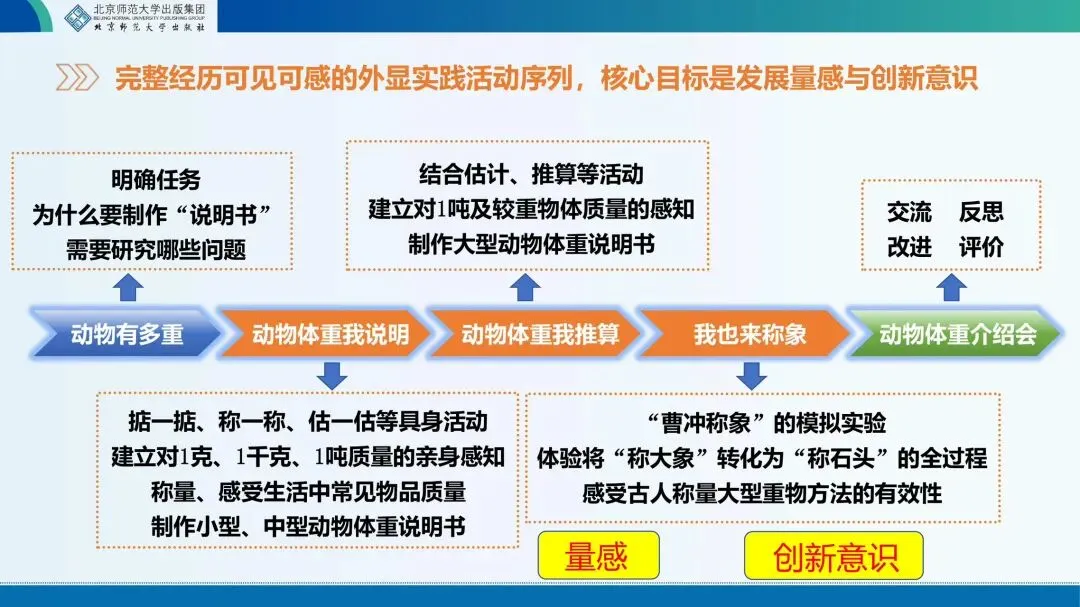 北京师范大学出版集团
BEIJING NORMAL UNIVERSITY PUBLISHING GROUP
北京师范大学出版社

完整经历可见可感的外显实践活动序列，核心目标是发展量感与创新意识

明确任务
为什么要制作“说明书”
需要研究哪些问题

结合估计、推算等活动
建立对1吨及较重物体质量的感知
制作大型动物体重说明书

交流　反思
改进　评价

动物有多重

动物体重我说明

动物体重我推算

我也来称象

动物体重介绍会

掂一掂、称一称、估一估等具身活动
建立对1克、1千克、1吨质量的亲身感知
称量、感受生活中常见物品质量
制作小型、中型动物体重说明书

“曹冲称象”的模拟实验
体验将“称大象”转化为“称石头”的全过程
感受古人称量大型重物方法的有效性

量感

创新意识